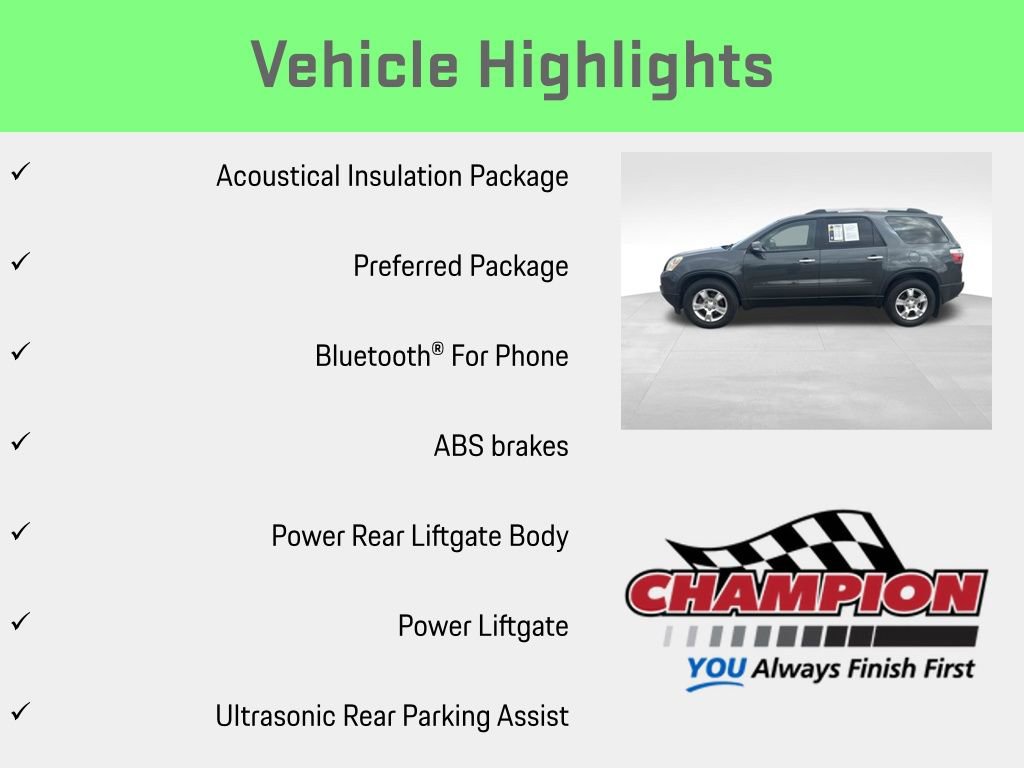 Vehicle Highlights

✓ Acoustical Insulation Package

✓ Preferred Package

✓ Bluetooth® For Phone

✓ ABS brakes

✓ Power Rear Liftgate Body

✓ Power Liftgate

✓ Ultrasonic Rear Parking Assist

CHAMPION
YOU Always Finish First